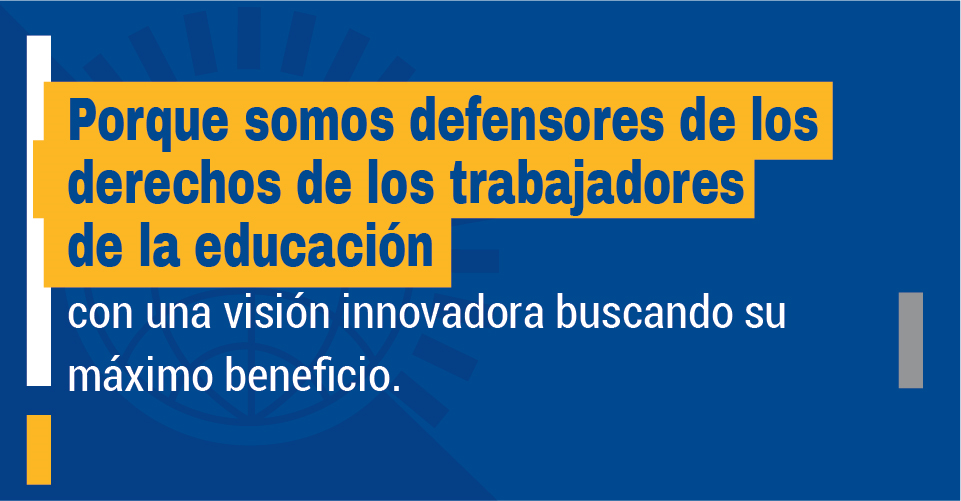 Porque somos defensores de los derechos de los trabajadores de la educación

con una visión innovadora buscando su máximo beneficio.